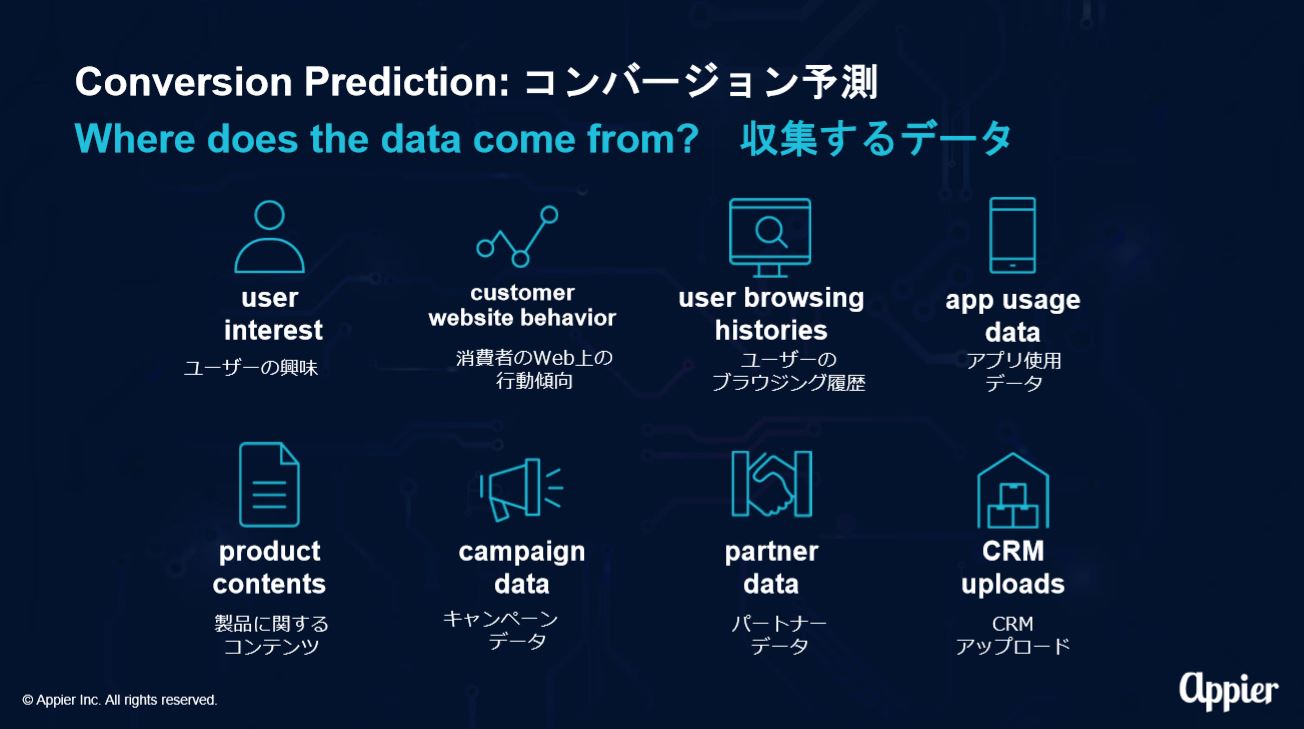 Conversion Prediction: コンバージョン予測
Where does the data come from?　収集するデータ

user interest
ユーザーの興味

customer website behavior
消費者のWeb上の行動傾向

user browsing histories
ユーザーのブラウジング履歴

app usage data
アプリ使用データ

product contents
製品に関するコンテンツ

campaign data
キャンペーンデータ

partner data
パートナーデータ

CRM uploads
CRM アップロード

© Appier Inc. All rights reserved.

Appier